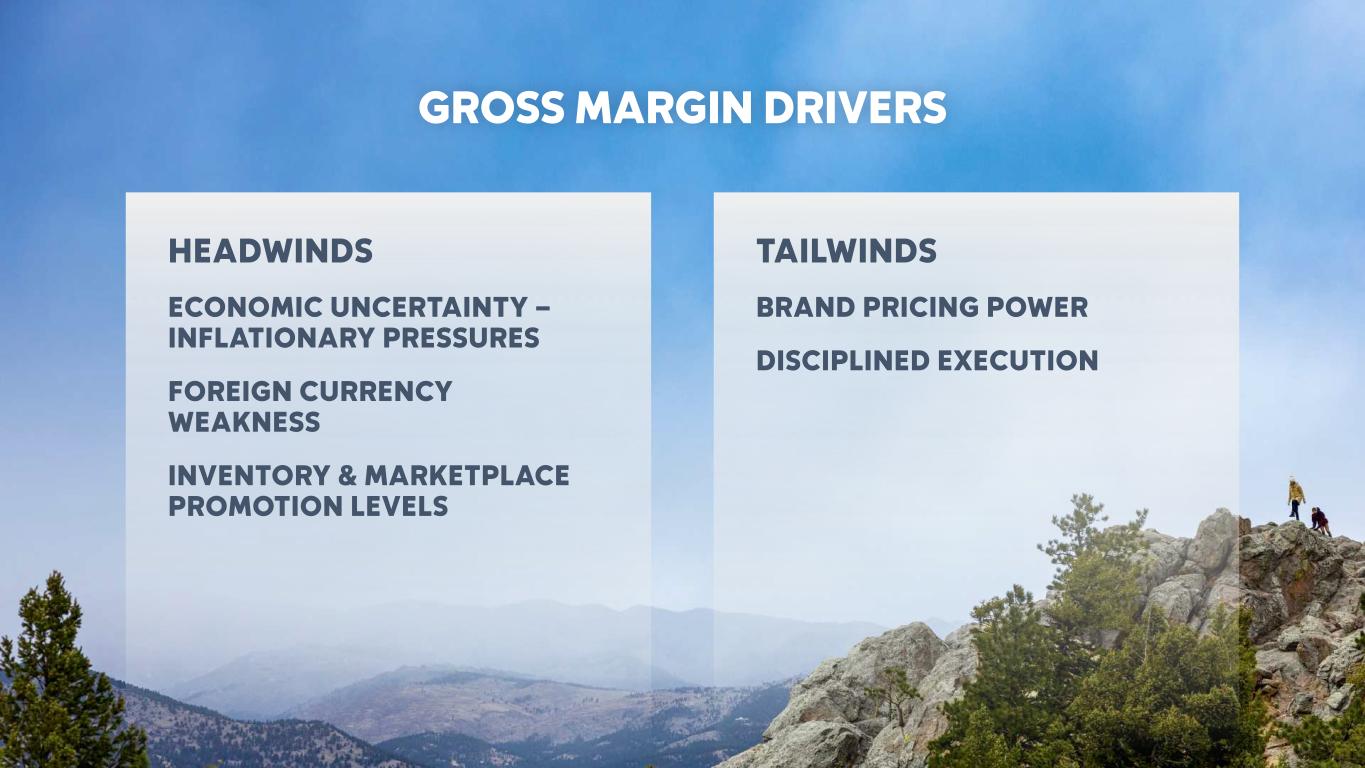 GROSS MARGIN DRIVERS

HEADWINDS

ECONOMIC UNCERTAINTY – INFLATIONARY PRESSURES

FOREIGN CURRENCY WEAKNESS

INVENTORY & MARKETPLACE PROMOTION LEVELS

TAILWINDS

BRAND PRICING POWER

DISCIPLINED EXECUTION